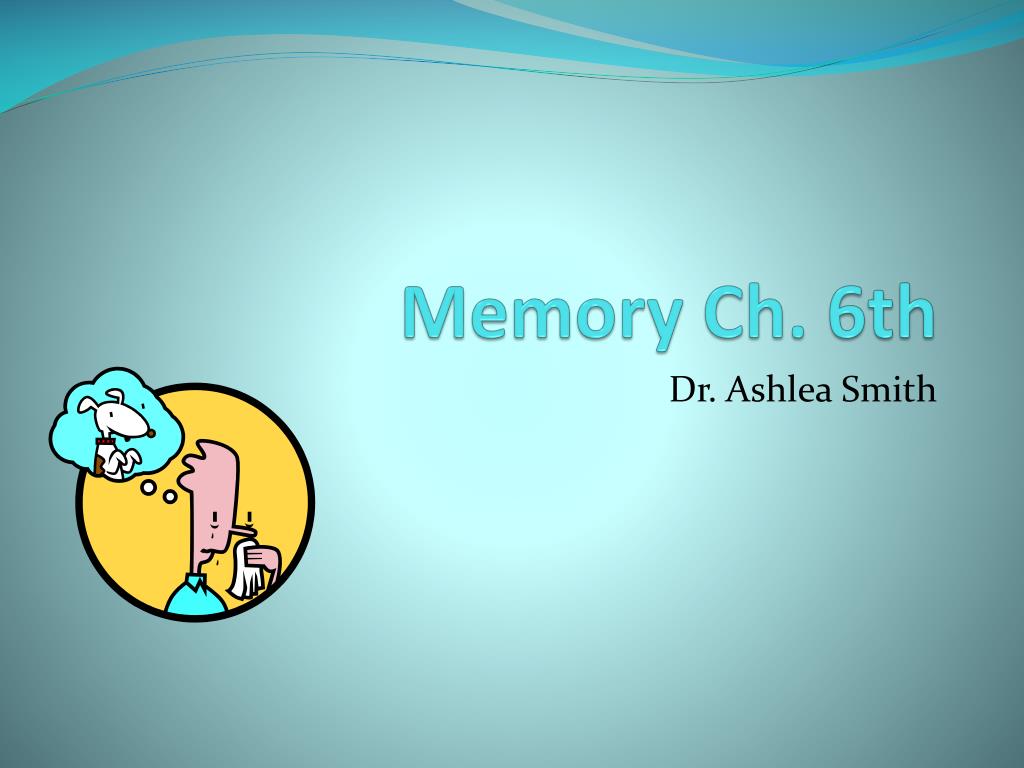 Memory Ch. 6th

Dr. Ashlea Smith